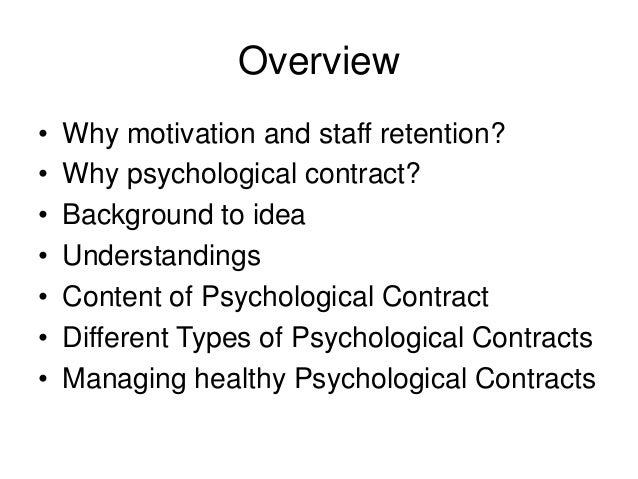 Overview

• Why motivation and staff retention?
• Why psychological contract?
• Background to idea
• Understandings
• Content of Psychological Contract
• Different Types of Psychological Contracts
• Managing healthy Psychological Contracts